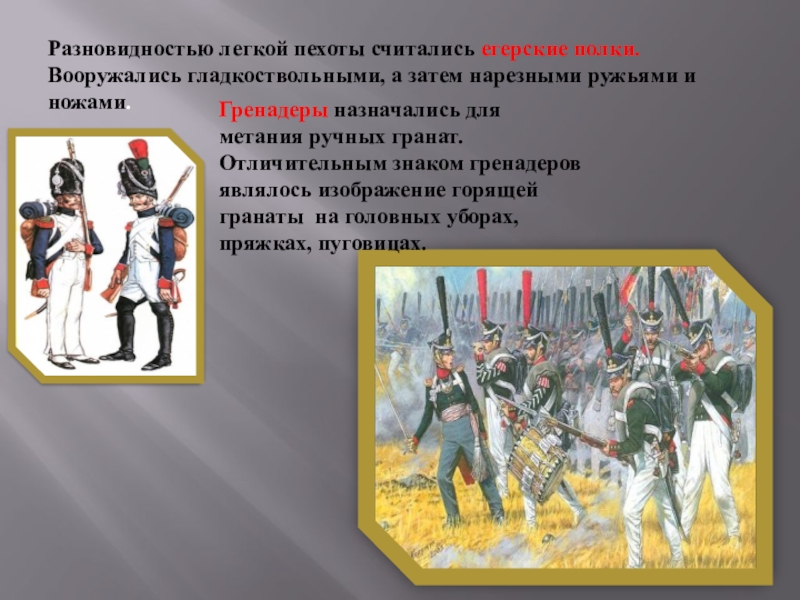 Разновидностью легкой пехоты считались егерские полки. Вооружались гладкоствольными, а затем нарезными ружьями и ножами.

Гренадеры назначались для метания ручных гранат. Отличительным знаком гренадеров являлось изображение горящей гранаты на головных уборах, пряжках, пуговицах.